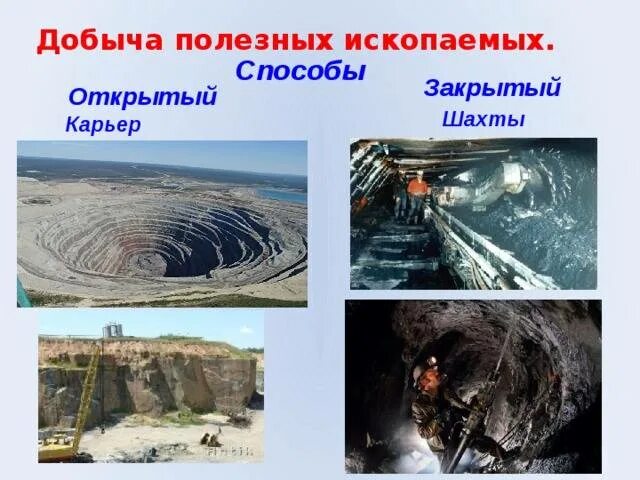 Добыча полезных ископаемых.

Способы

Открытый

Карьер

Закрытый

Шахты